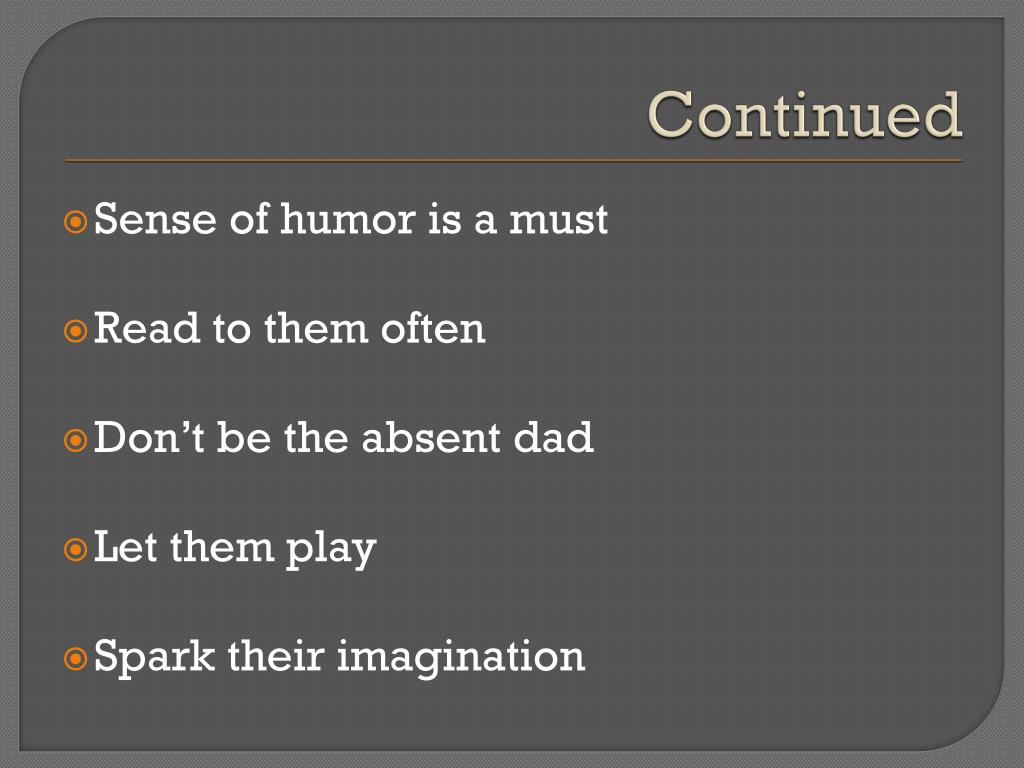 Continued

Sense of humor is a must

Read to them often

Don’t be the absent dad

Let them play

Spark their imagination